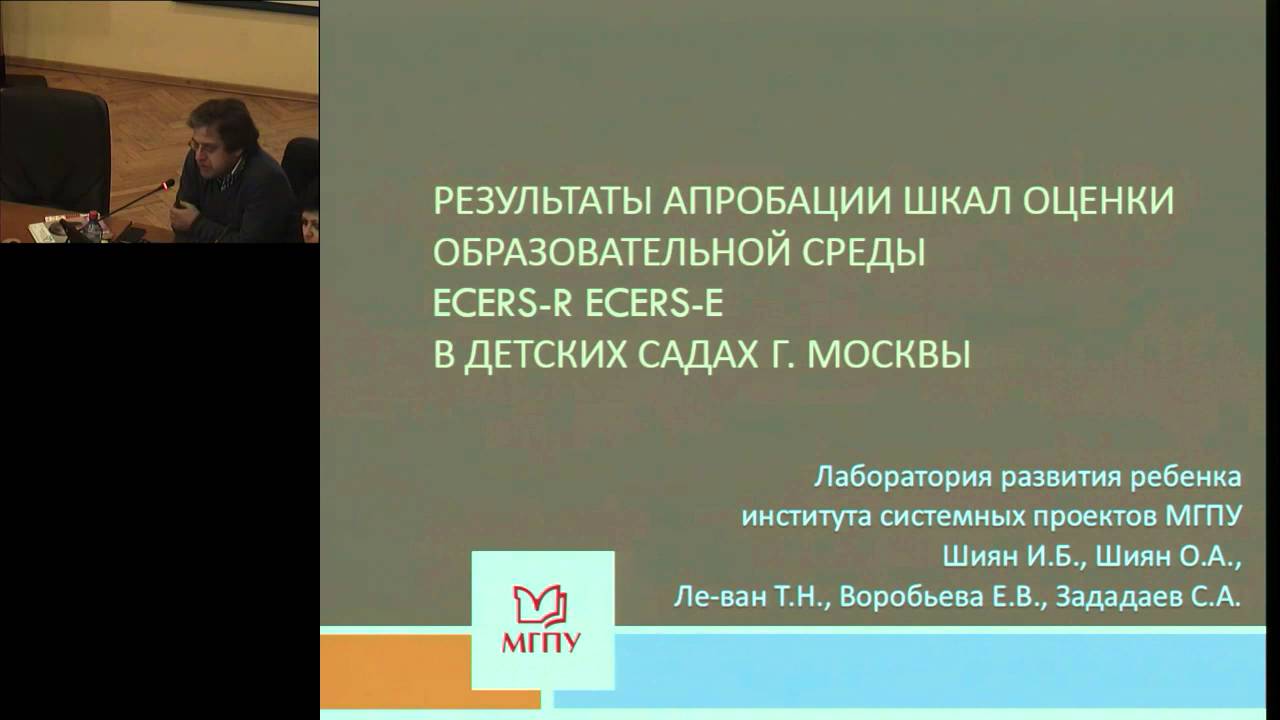 РЕЗУЛЬТАТЫ АПРОБАЦИИ ШКАЛ ОЦЕНКИ ОБРАЗОВАТЕЛЬНОЙ СРЕДЫ
ECERS-R ECERS-E
В ДЕТСКИХ САДАХ Г. МОСКВЫ

Лаборатория развития ребенка
института системных проектов МГПУ
Шиян И.Б., Шиян О.А.,
Ле-ван Т.Н., Воробьева Е.В., Зададаев С.А.

МГПУ